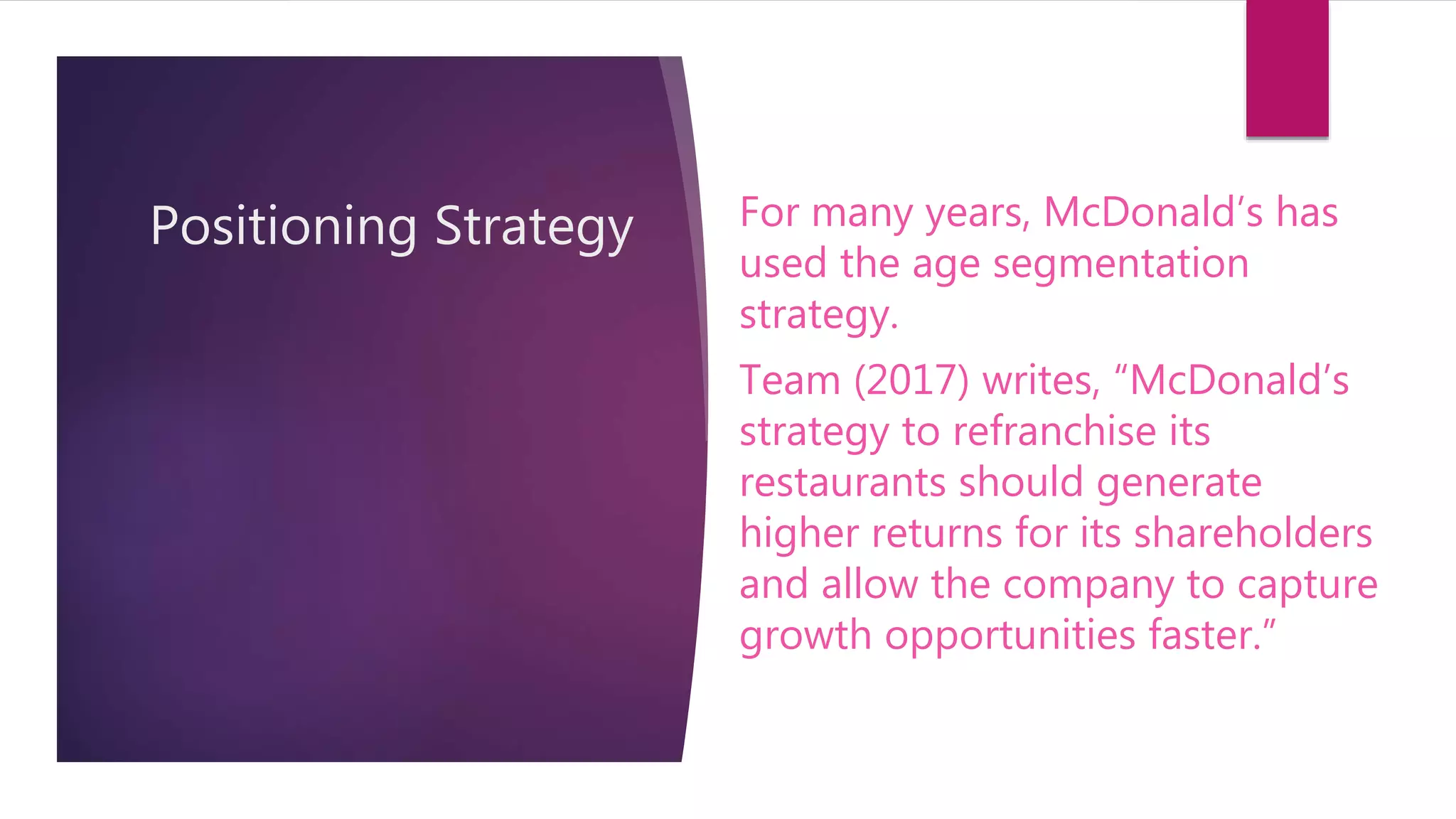 Positioning Strategy

For many years, McDonald’s has used the age segmentation strategy.

Team (2017) writes, “McDonald’s strategy to refranchise its restaurants should generate higher returns for its shareholders and allow the company to capture growth opportunities faster.”